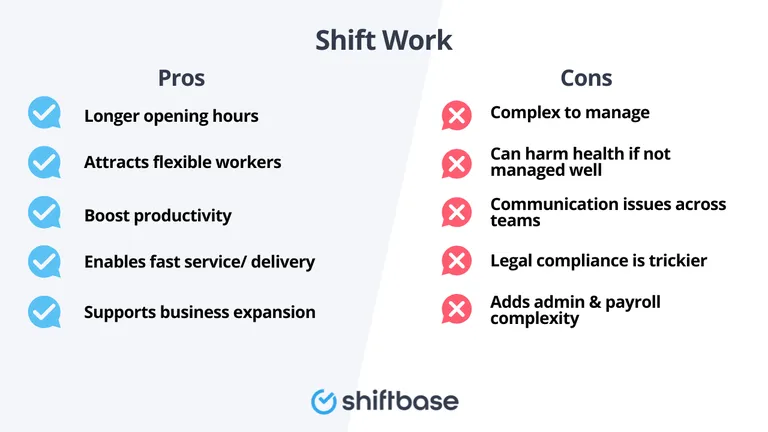 Shift Work

Pros

Longer opening hours

Attracts flexible workers

Boost productivity

Enables fast service/ delivery

Supports business expansion

Cons

Complex to manage

Can harm health if not managed well

Communication issues across teams

Legal compliance is trickier

Adds admin & payroll complexity

shiftbase